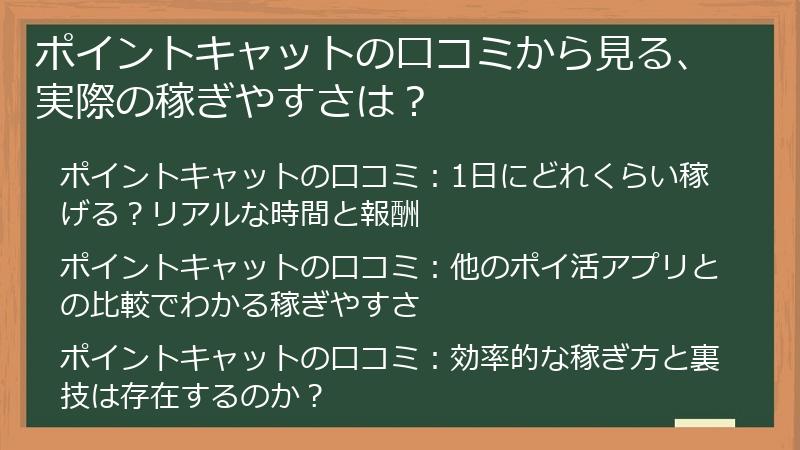 ポイントキャットの口コミから見る、実際の稼ぎやすさは？

ポイントキャットの口コミ：1日にどれくらい稼げる？リアルな時間と報酬

ポイントキャットの口コミ：他のポイ活アプリとの比較でわかる稼ぎやすさ

ポイントキャットの口コミ：効率的な稼ぎ方と裏技は存在するのか？